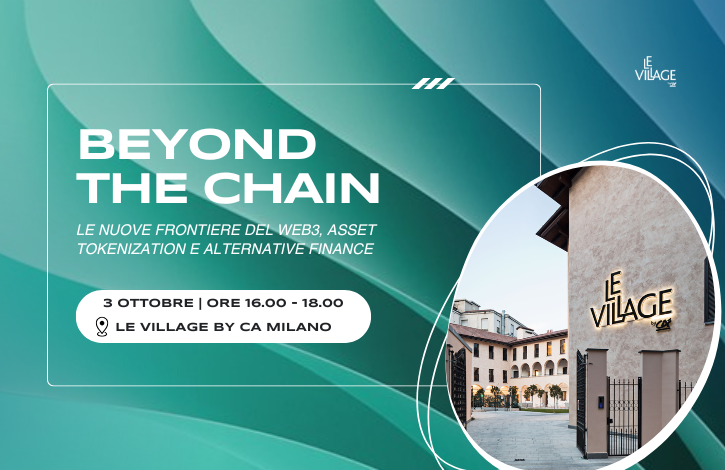 LE VILLAGE by CA

BEYOND THE CHAIN

LE NUOVE FRONTIERE DEL WEB3, ASSET TOKENIZATION E ALTERNATIVE FINANCE

3 OTTOBRE | ORE 16.00 - 18.00

LE VILLAGE BY CA MILANO

LE VILLAGE by CA